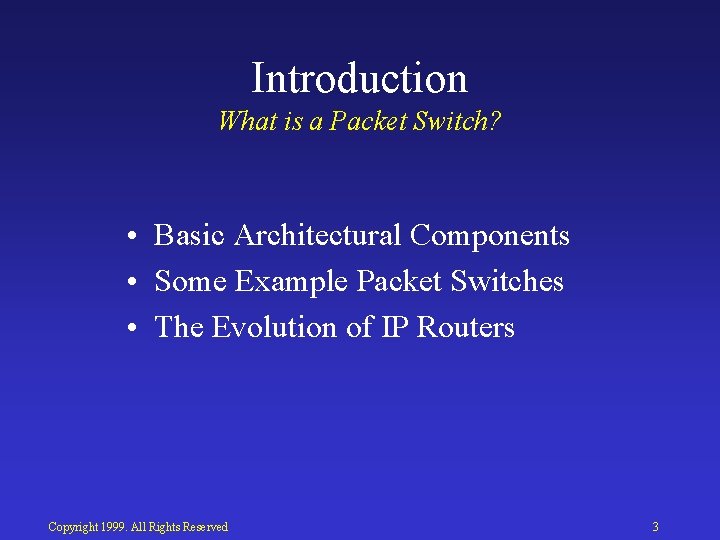 Introduction
What is a Packet Switch?

• Basic Architectural Components
• Some Example Packet Switches
• The Evolution of IP Routers

Copyright 1999. All Rights Reserved

3